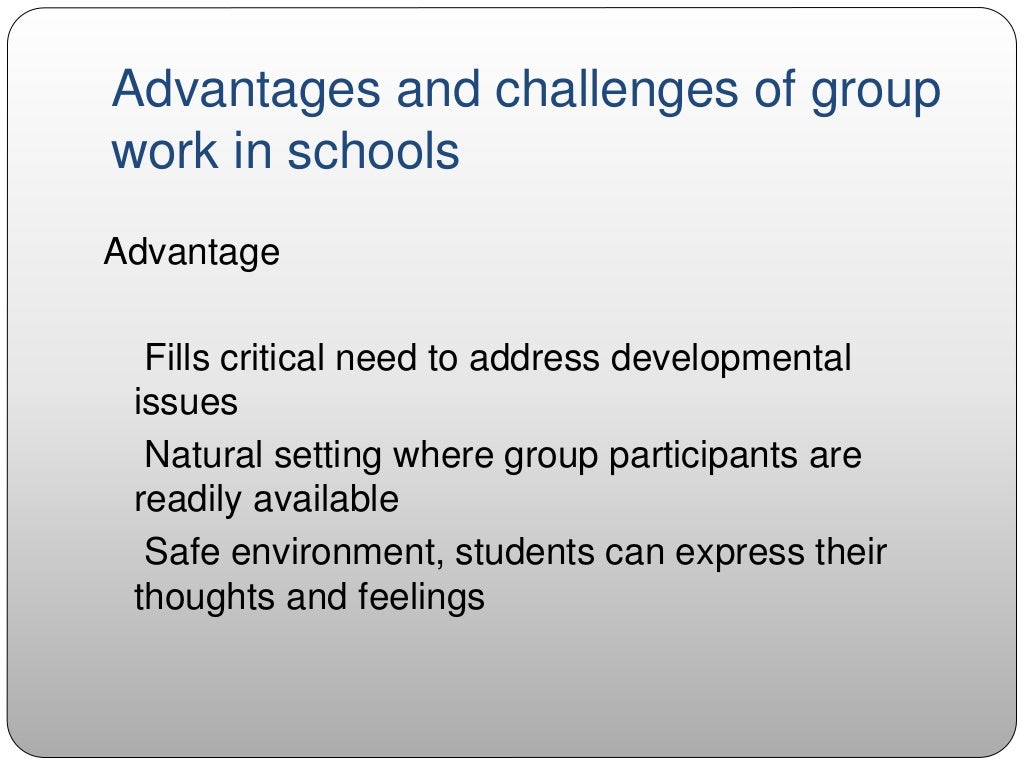 Advantages and challenges of group work in schools

Advantage

Fills critical need to address developmental issues

Natural setting where group participants are readily available

Safe environment, students can express their thoughts and feelings